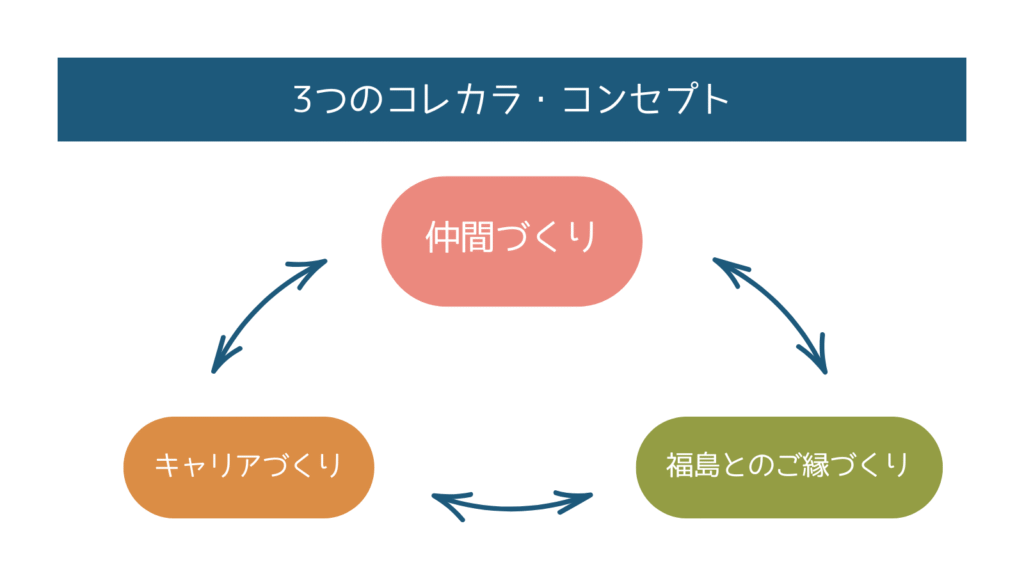 3つのコレカラ・コンセプト

仲間づくり

キャリアづくり

福島とのご縁づくり